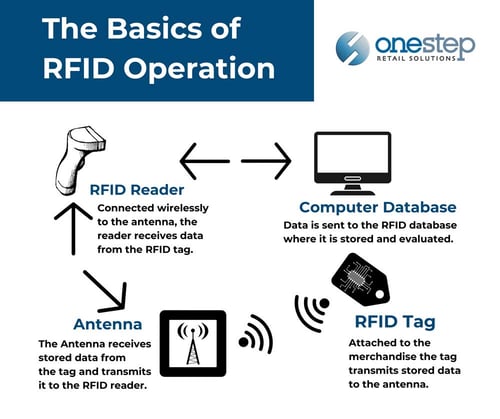 The Basics of RFID Operation

onestep
RETAIL SOLUTIONS

RFID Reader
Connected wirelessly to the antenna, the reader receives data from the RFID tag.

Computer Database
Data is sent to the RFID database where it is stored and evaluated.

Antenna
The Antenna receives stored data from the tag and transmits it to the RFID reader.

RFID Tag
Attached to the merchandise the tag transmits stored data to the antenna.